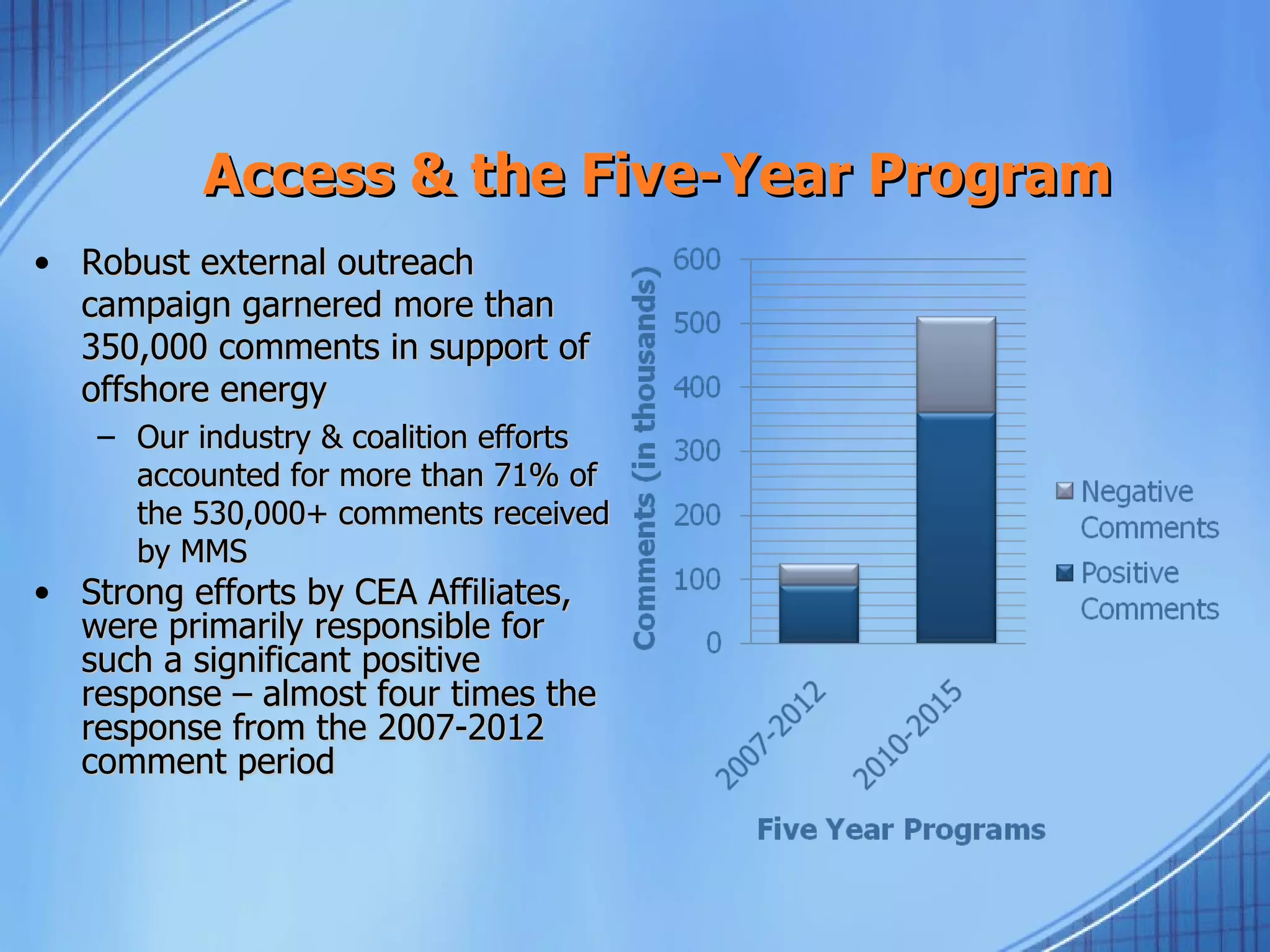 Access & the Five-Year Program

• Robust external outreach campaign garnered more than 350,000 comments in support of offshore energy
– Our industry & coalition efforts accounted for more than 71% of the 530,000+ comments received by MMS
• Strong efforts by CEA Affiliates, were primarily responsible for such a significant positive response – almost four times the response from the 2007-2012 comment period

Comments (in thousands)
600
500
400
300
200
100
0
2007-2012
2010-2015
Five Year Programs
Negative Comments
Positive Comments